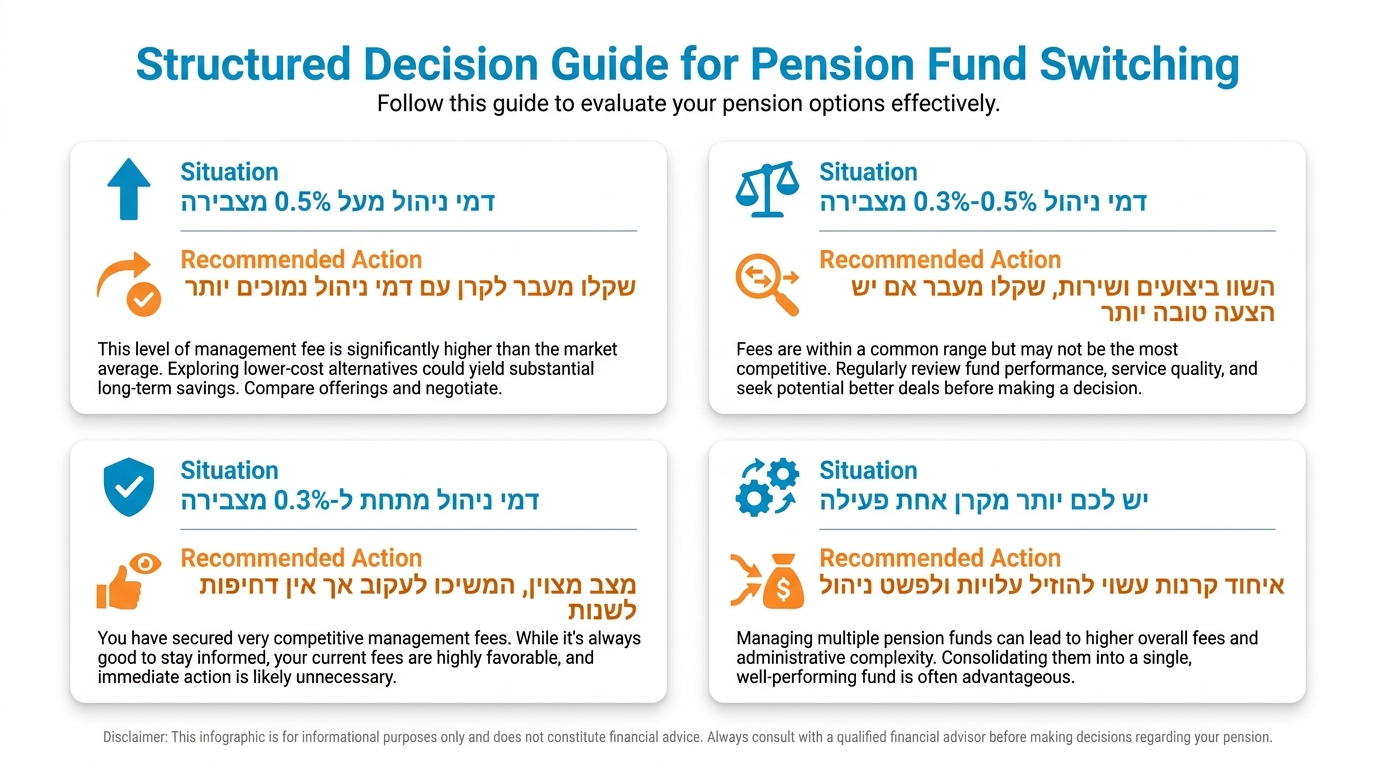 Structured Decision Guide for Pension Fund Switching
Follow this guide to evaluate your pension options effectively.

Situation
דמי ניהול מעל 0.5% מצבירה

Recommended Action
שקלו מעבר לקרן עם דמי ניהול נמוכים יותר

This level of management fee is significantly higher than the market average. Exploring lower-cost alternatives could yield substantial long-term savings. Compare offerings and negotiate.

Situation
דמי ניהול 0.3%-0.5% מצבירה

Recommended Action
השוו ביצועים ושירות, שקלו מעבר אם יש הצעה טובה יותר

Fees are within a common range but may not be the most competitive. Regularly review fund performance, service quality, and seek potential better deals before making a decision.

Situation
דמי ניהול מתחת ל-0.3% מצבירה

Recommended Action
מצב מצוין, המשיכו לעקוב אך אין דחיפות לשנות

You have secured very competitive management fees. While it's always good to stay informed, your current fees are highly favorable, and immediate action is likely unnecessary.

Situation
יש לכם יותר מקרן אחת פעילה

Recommended Action
איחוד קרנות עשוי להוזיל עלויות ולפשט ניהול

Managing multiple pension funds can lead to higher overall fees and administrative complexity. Consolidating them into a single, well-performing fund is often advantageous.

Disclaimer: This infographic is for informational purposes only and does not constitute financial advice. Always consult with a qualified financial advisor before making decisions regarding your pension.